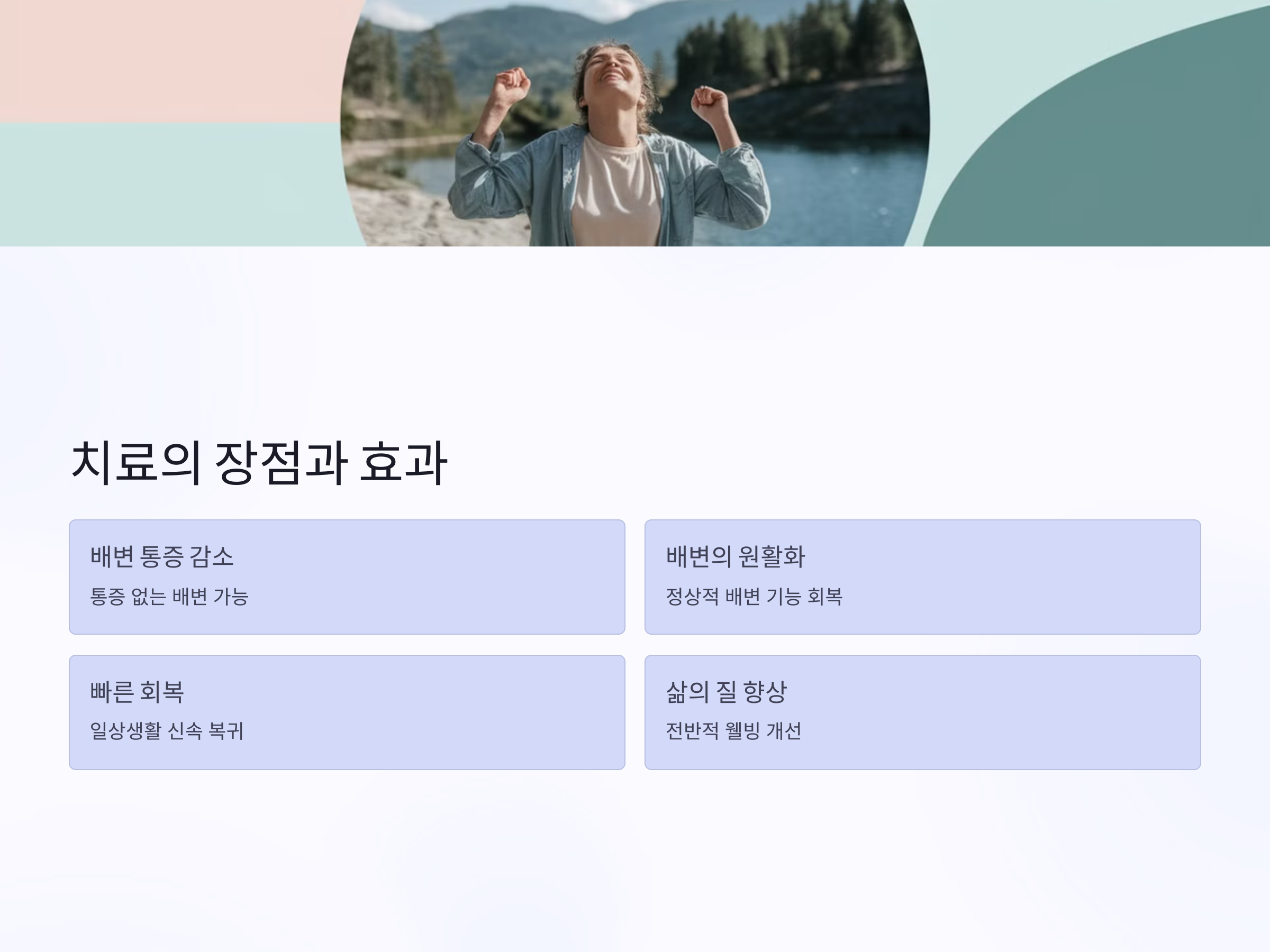 치료의 장점과 효과

배변 통증 감소

통증 없는 배변 가능

배변의 원활화

정상적 배변 기능 회복

빠른 회복

일상생활 신속 복귀

삶의 질 향상

전반적 웰빙 개선